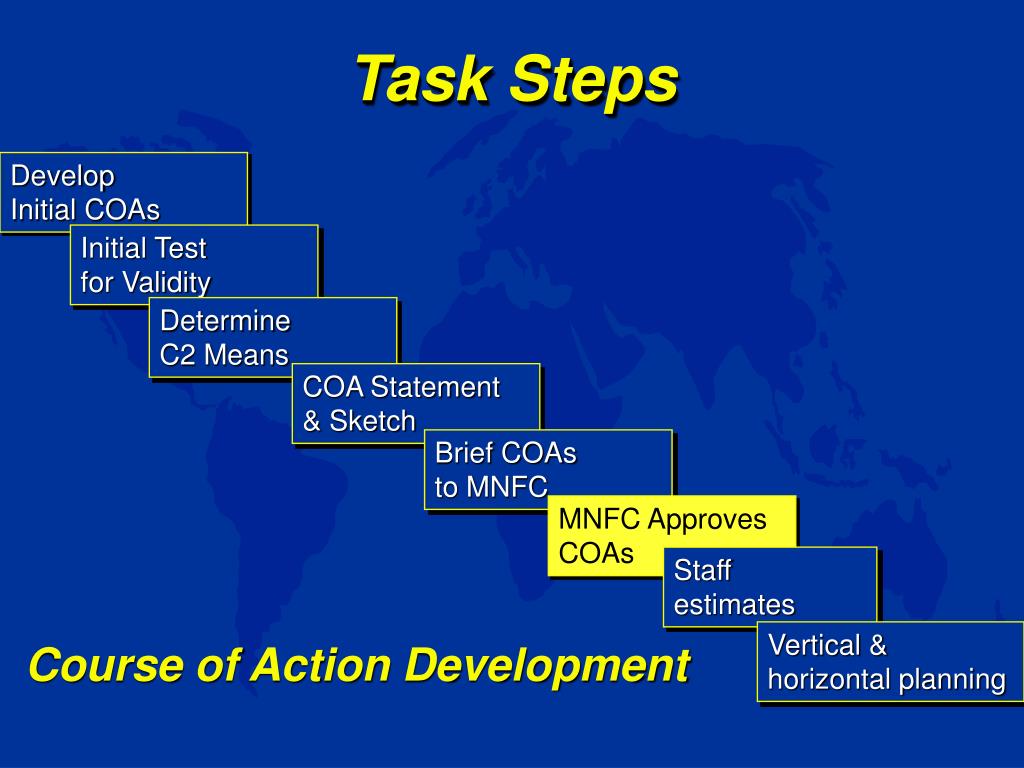 Task Steps

Develop Initial COAs

Initial Test for Validity

Determine C2 Means

COA Statement & Sketch

Brief COAs to MNFC

MNFC Approves COAs

Staff estimates

Vertical & horizontal planning

Course of Action Development